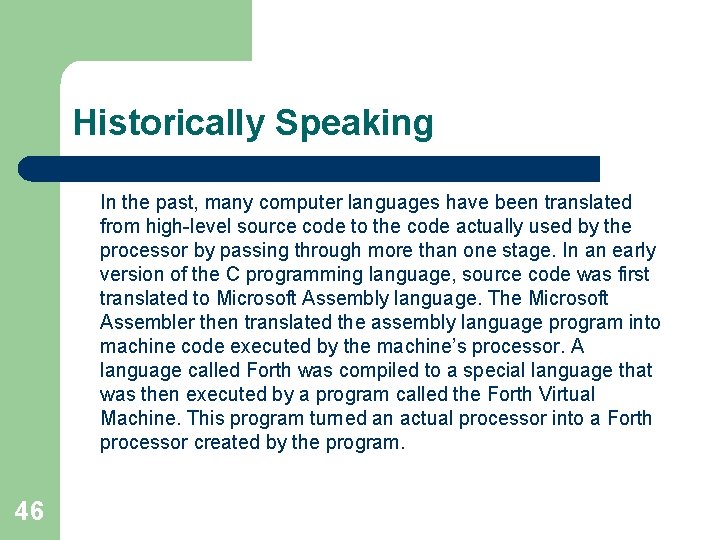 Historically Speaking

In the past, many computer languages have been translated from high-level source code to the code actually used by the processor by passing through more than one stage. In an early version of the C programming language, source code was first translated to Microsoft Assembly language. The Microsoft Assembler then translated the assembly language program into machine code executed by the machine's processor. A language called Forth was compiled to a special language that was then executed by a program called the Forth Virtual Machine. This program turned an actual processor into a Forth processor created by the program.

46